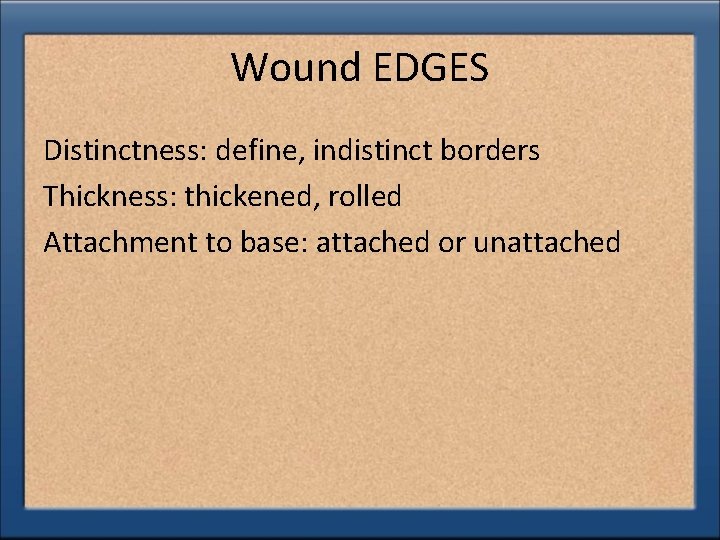 Wound EDGES

Distinctness: define, indistinct borders

Thickness: thickened, rolled

Attachment to base: attached or unattached